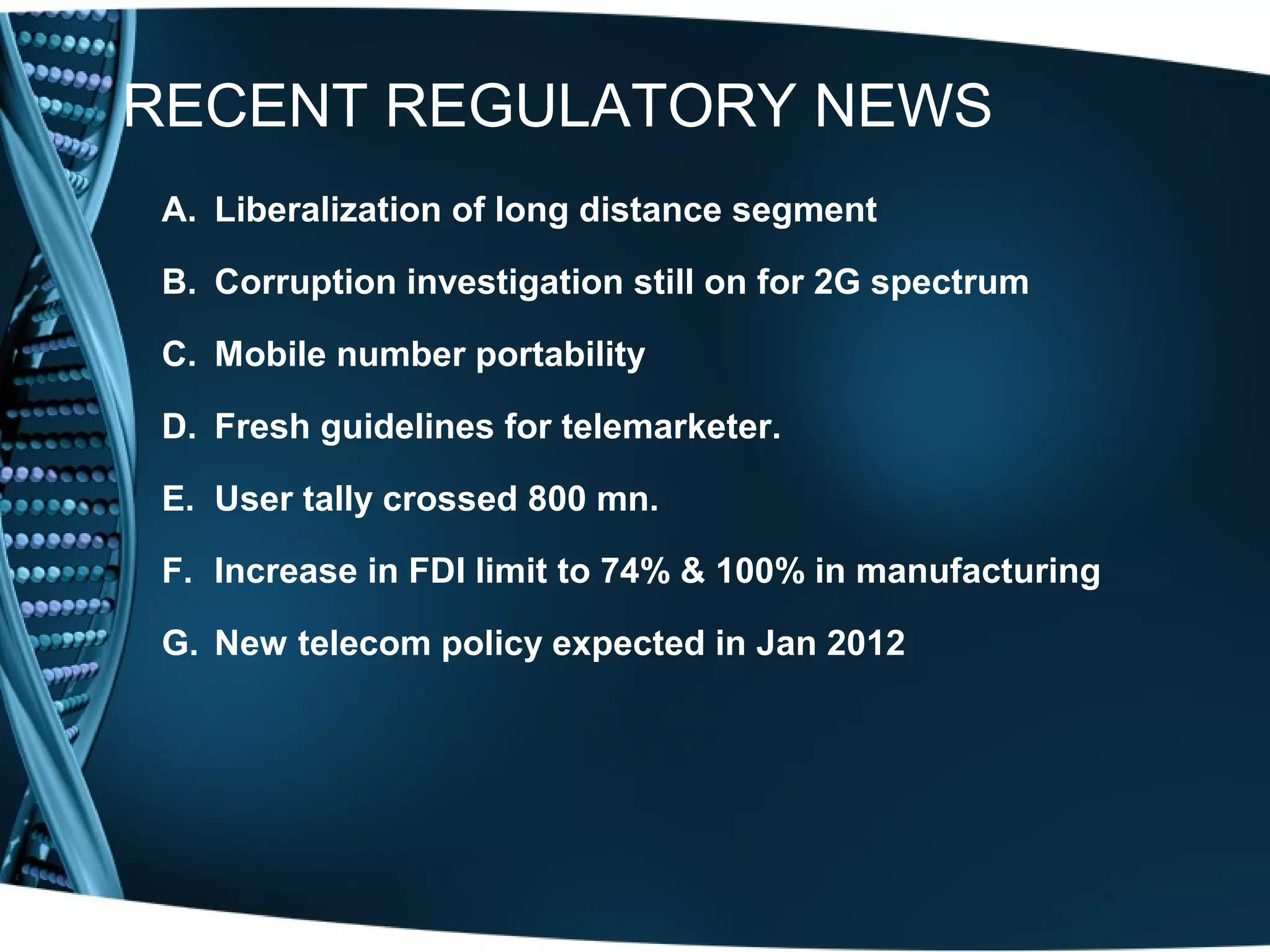 RECENT REGULATORY NEWS

A. Liberalization of long distance segment

B. Corruption investigation still on for 2G spectrum

C. Mobile number portability

D. Fresh guidelines for telemarketer.

E. User tally crossed 800 mn.

F. Increase in FDI limit to 74% & 100% in manufacturing

G. New telecom policy expected in Jan 2012